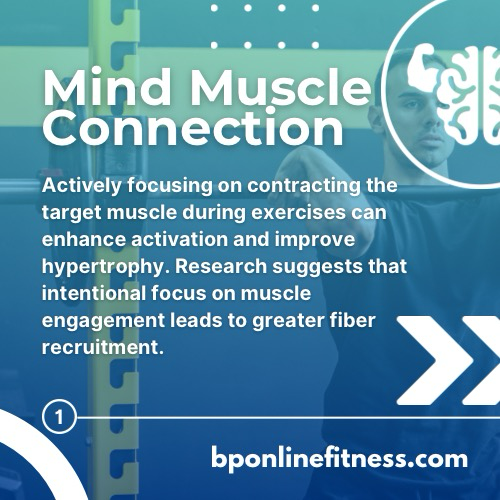 Mind Muscle Connection

Actively focusing on contracting the target muscle during exercises can enhance activation and improve hypertrophy. Research suggests that intentional focus on muscle engagement leads to greater fiber recruitment.

1

bponlinefitness.com